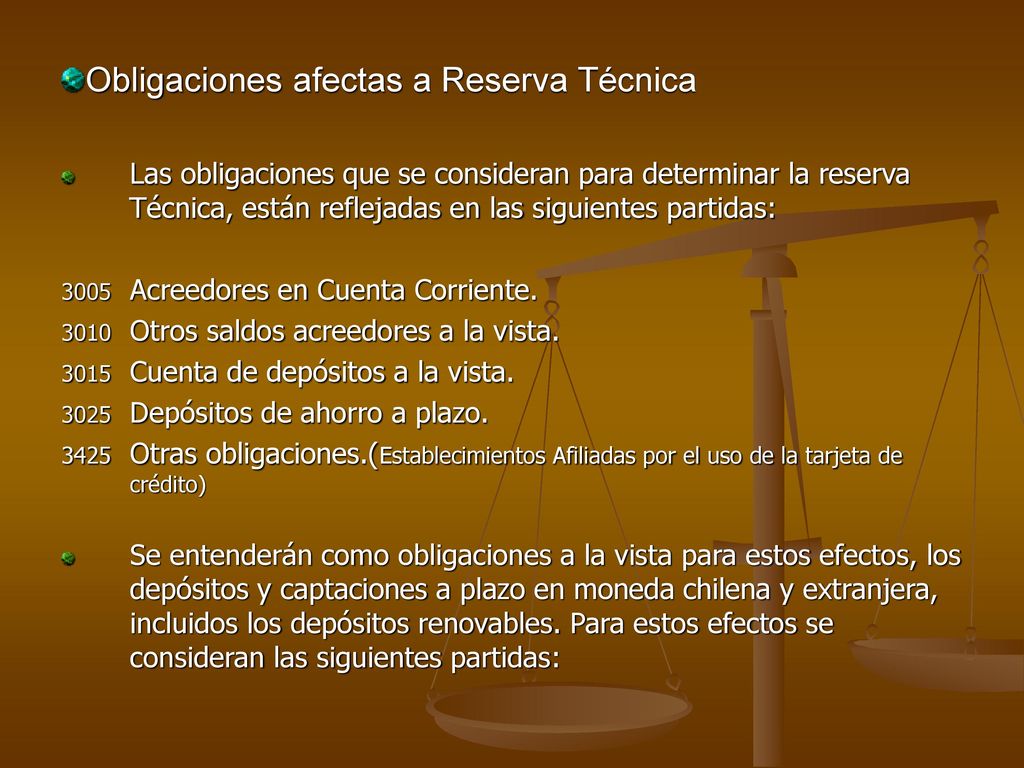 Obligaciones afectas a Reserva Técnica

Las obligaciones que se consideran para determinar la reserva Técnica, están reflejadas en las siguientes partidas:

3005 Acreedores en Cuenta Corriente.
3010 Otros saldos acreedores a la vista.
3015 Cuenta de depósitos a la vista.
3025 Depósitos de ahorro a plazo.
3425 Otras obligaciones.(Establecimientos Afiliadas por el uso de la tarjeta de crédito)

Se entenderán como obligaciones a la vista para estos efectos, los depósitos y captaciones a plazo en moneda chilena y extranjera, incluidos los depósitos renovables. Para estos efectos se consideran las siguientes partidas: